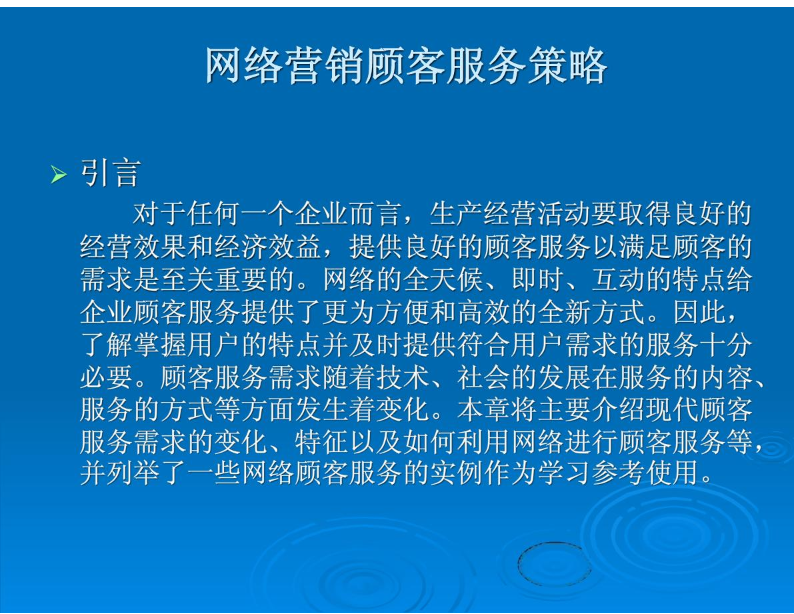 网络营销顾客服务策略

➢ 引言

对于任何一个企业而言，生产经营活动要取得良好的经营效果和经济效益，提供良好的顾客服务以满足顾客的需求是至关重要的。网络的全天候、即时、互动的特点给企业顾客服务提供了更为方便和高效的全新方式。因此，了解掌握用户的特点并及时提供符合用户需求的服务十分必要。顾客服务需求随着技术、社会的发展在服务的内容、服务的方式等方面发生着变化。本章将主要介绍现代顾客服务需求的变化、特征以及如何利用网络进行顾客服务等，并列举了一些网络顾客服务的实例作为学习参考使用。